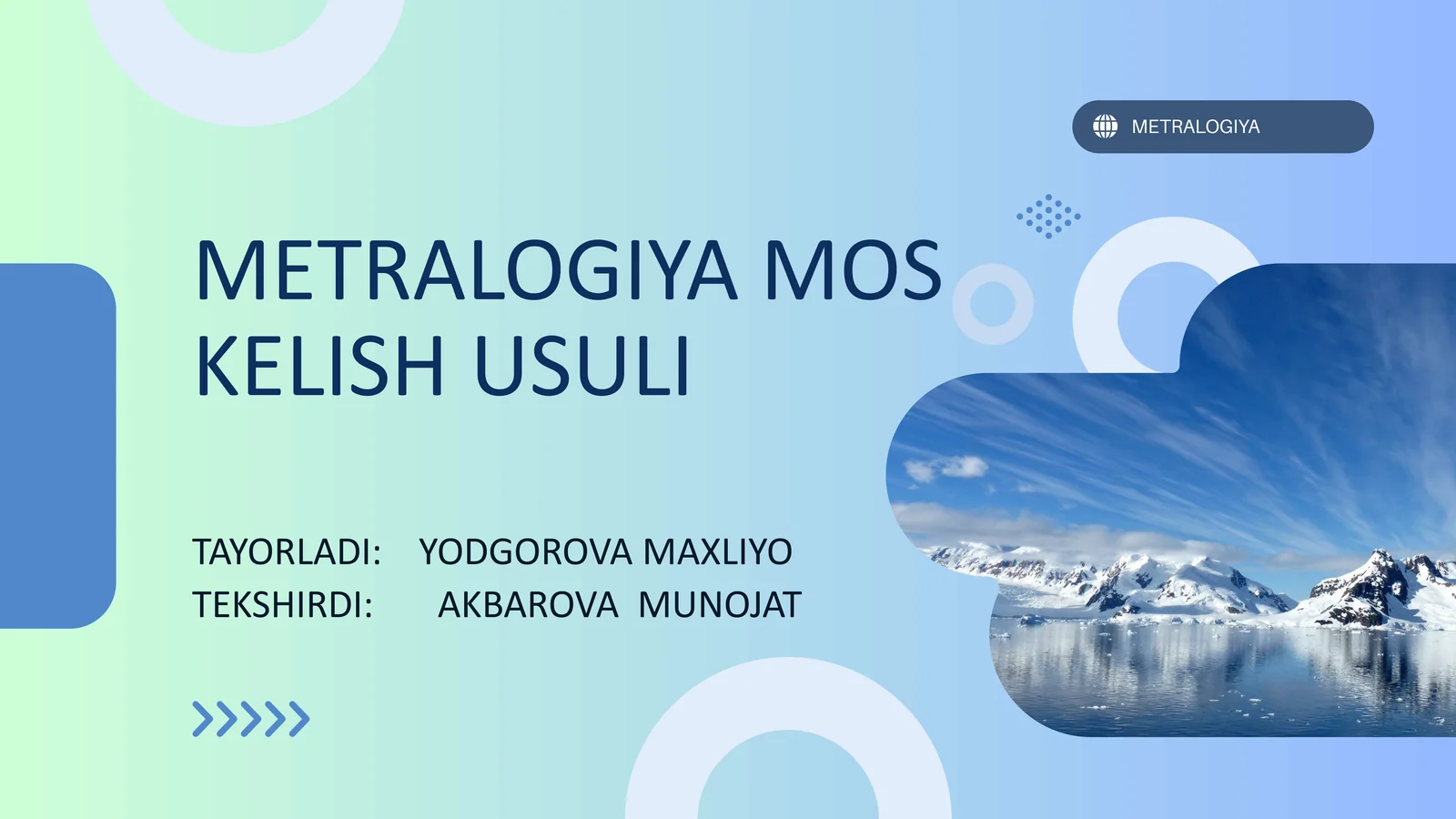 METRALOGIYA

METRALOGIYA MOS KELISH USULI

TAYORLADI: YODGOROVA MAXLIYO
TEKSHIRDI: AKBAROVA MUNOJAT